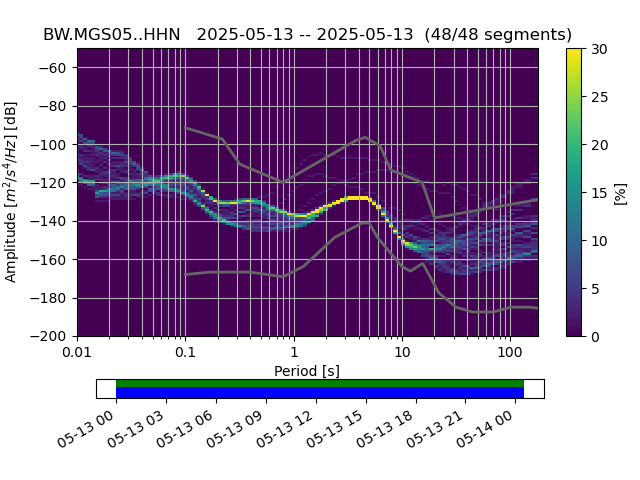 BW.MGS05..HHN 2025-05-13 -- 2025-05-13 (48/48 segments)

Amplitude [$m^2/s^4/Hz$] [dB]

−60
−80
−100
−120
−140
−160
−180
−200

0.01
0.1
1
10
100

Period [s]

30
25
20
15
10
5
0

[%]

05-13 00
05-13 03
05-13 06
05-13 09
05-13 12
05-13 15
05-13 18
05-13 21
05-14 00